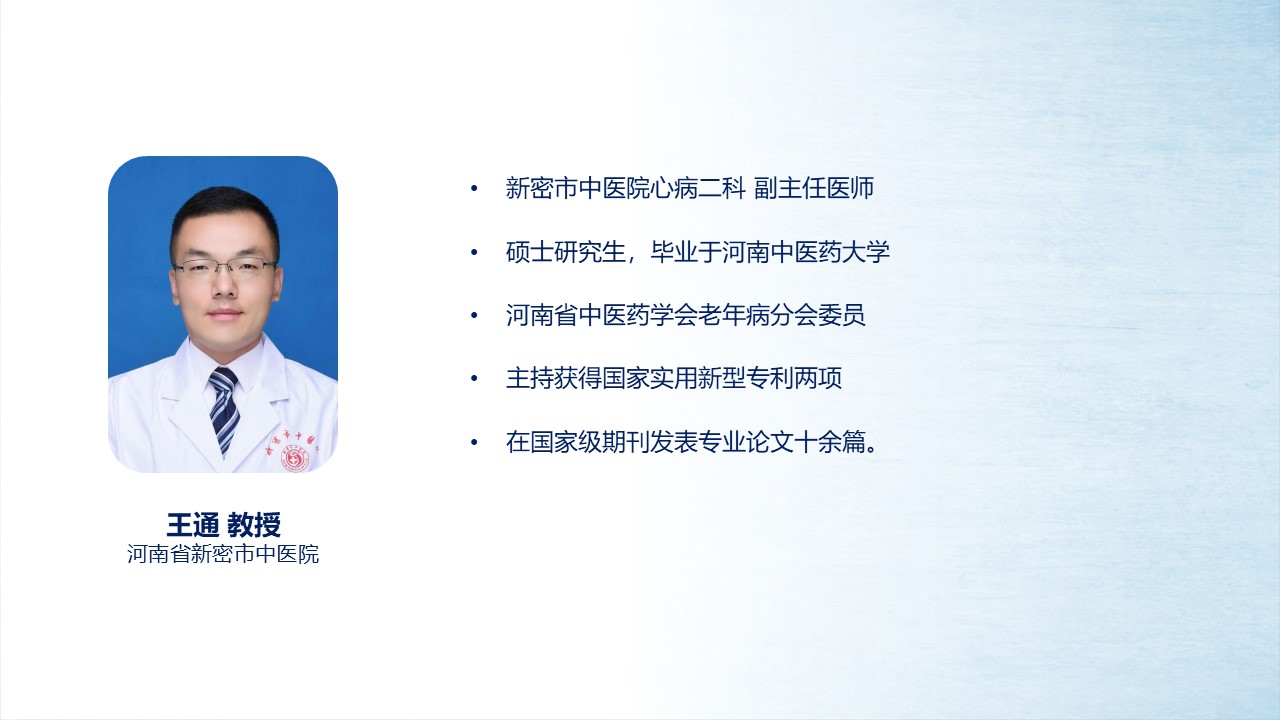 王通 教授
河南省新密市中医院

• 新密市中医院心病二科 副主任医师

• 硕士研究生，毕业于河南中医药大学

• 河南省中医药学会老年病分会委员

• 主持获得国家实用新型专利两项

• 在国家级期刊发表专业论文十余篇。